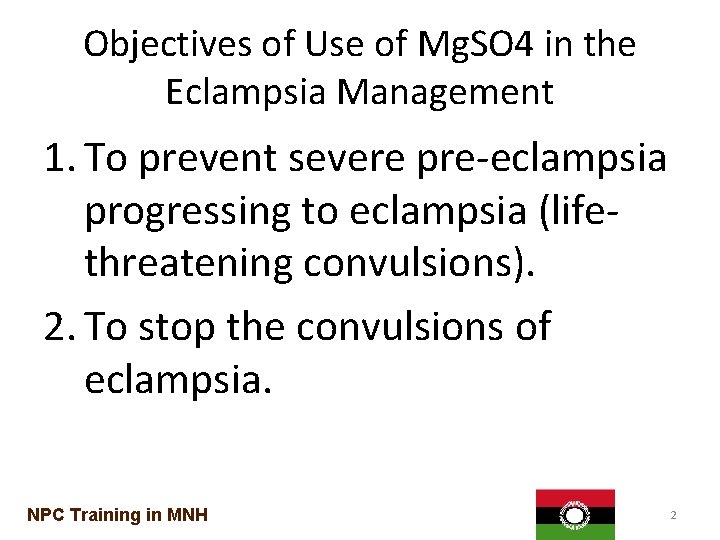 Objectives of Use of MgSO4 in the Eclampsia Management

1. To prevent severe pre-eclampsia progressing to eclampsia (life-threatening convulsions).

2. To stop the convulsions of eclampsia.

NPC Training in MNH

2